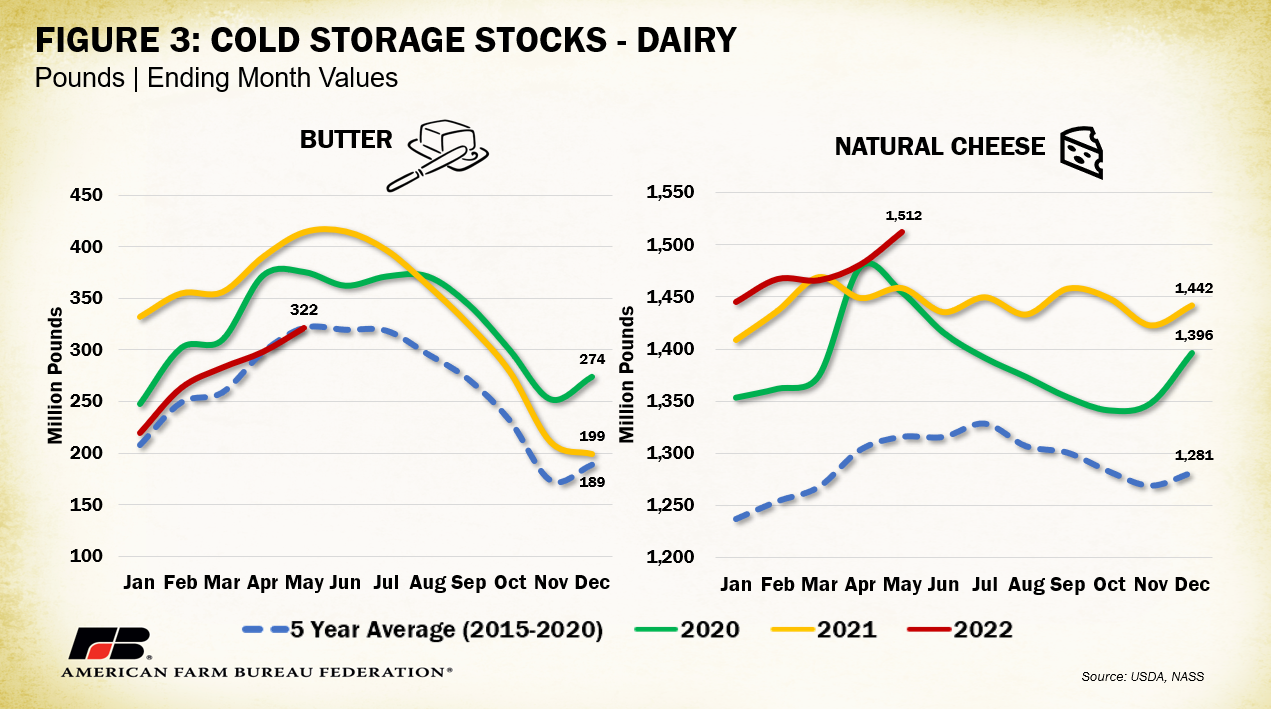 FIGURE 3: COLD STORAGE STOCKS - DAIRY
Pounds | Ending Month Values

BUTTER

Million Pounds

450
400
350
300
250
200
150
100

322
274
199
189

Jan Feb Mar Apr May Jun Jul Aug Sep Oct Nov Dec

NATURAL CHEESE

Million Pounds

1,550
1,500
1,450
1,400
1,350
1,300
1,250
1,200

1,512
1,442
1,396
1,281

Jan Feb Mar Apr May Jun Jul Aug Sep Oct Nov Dec

5 Year Average (2015-2020) 2020 2021 2022

FB
AMERICAN FARM BUREAU FEDERATION®

Source: USDA, NASS